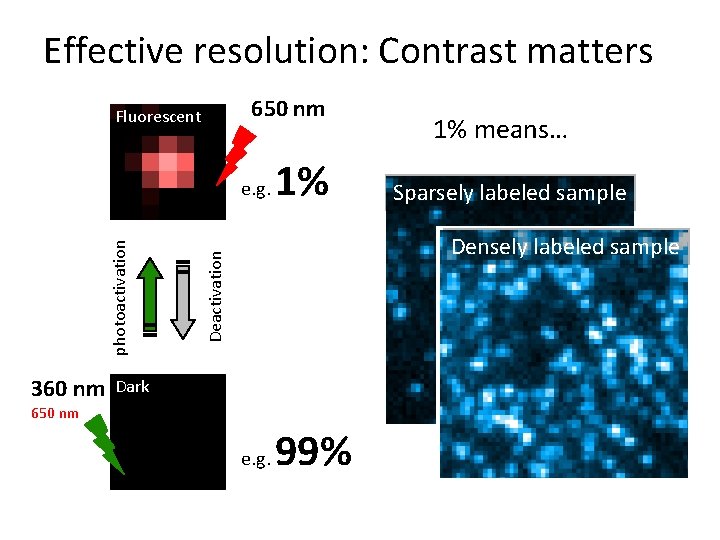 Effective resolution: Contrast matters

Fluorescent

650 nm

e.g. 1%

photoactivation

Deactivation

360 nm

650 nm

Dark

e.g. 99%

1% means…

Sparsely labeled sample

Densely labeled sample